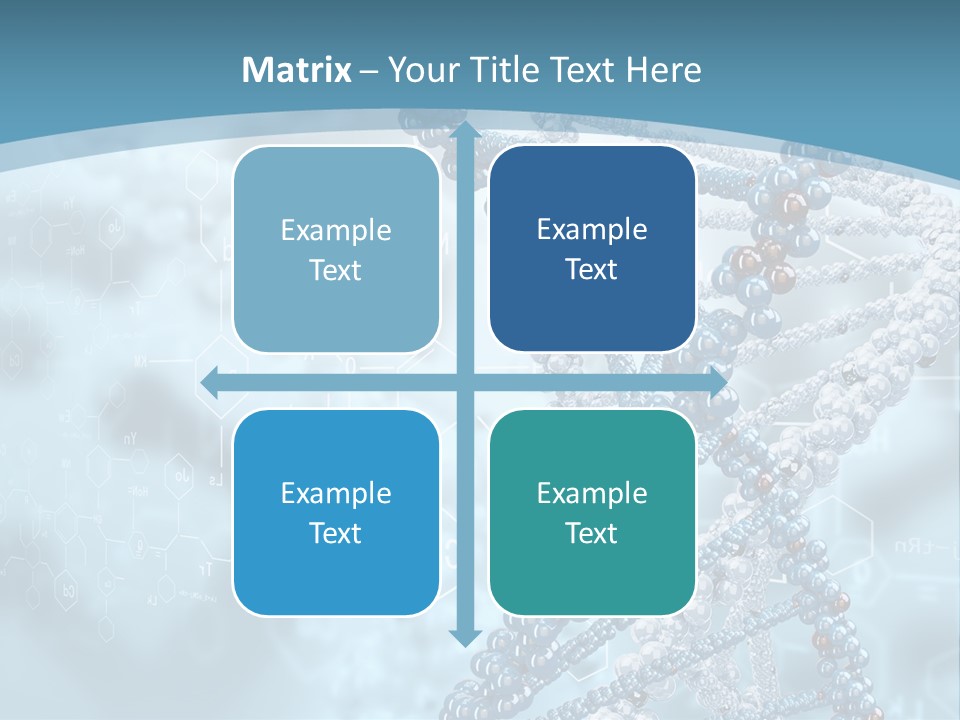 Matrix – Your Title Text Here

Example Text

Example Text

Example Text

Example Text